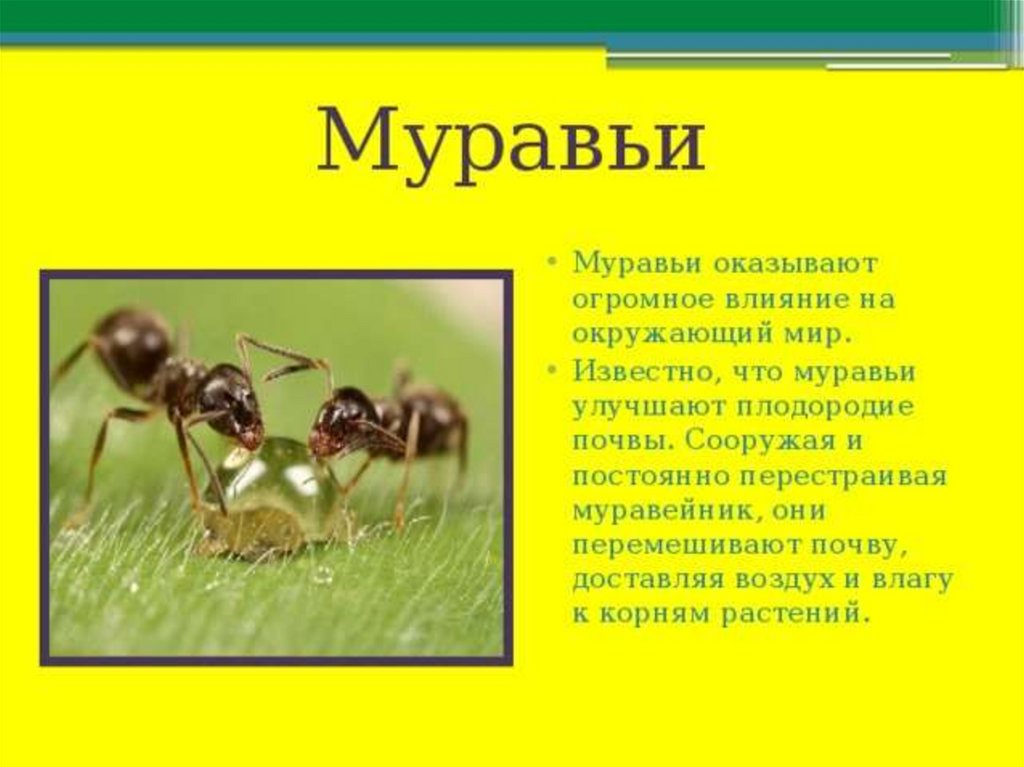 Муравьи

• Муравьи оказывают огромное влияние на окружающий мир.
• Известно, что муравьи улучшают плодородие почвы. Сооружая и постоянно перестраивая муравейник, они перемешивают почву, доставляя воздух и влагу к корням растений.